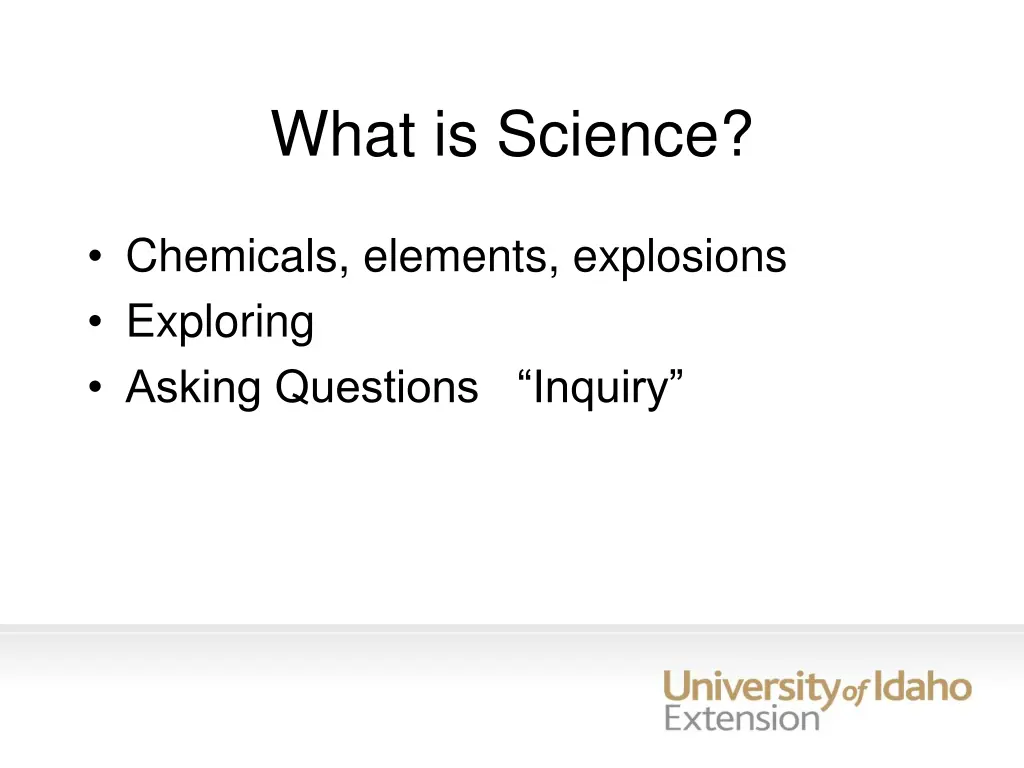 What is Science?

• Chemicals, elements, explosions
• Exploring
• Asking Questions “Inquiry”

University of Idaho
Extension